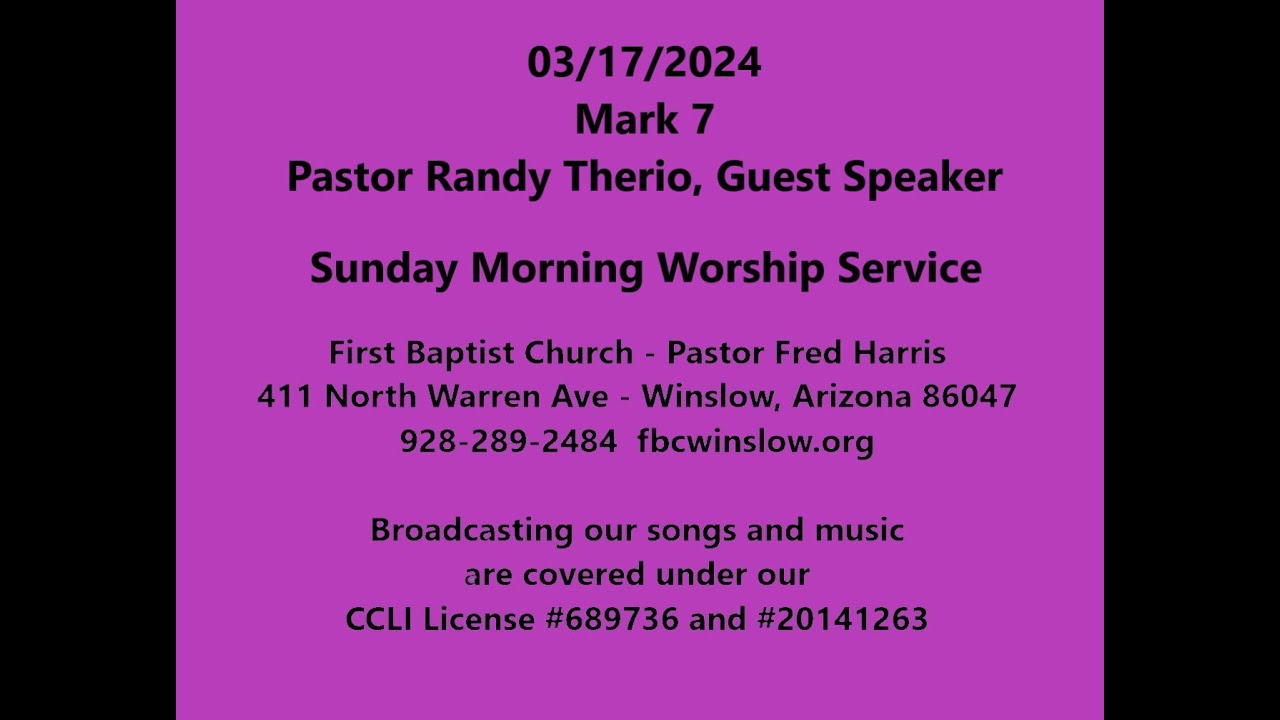 03/17/2024
Mark 7
Pastor Randy Therio, Guest Speaker

Sunday Morning Worship Service

First Baptist Church - Pastor Fred Harris
411 North Warren Ave - Winslow, Arizona 86047
928-289-2484 fbcwinslow.org

Broadcasting our songs and music are covered under our CCLI License #689736 and #20141263